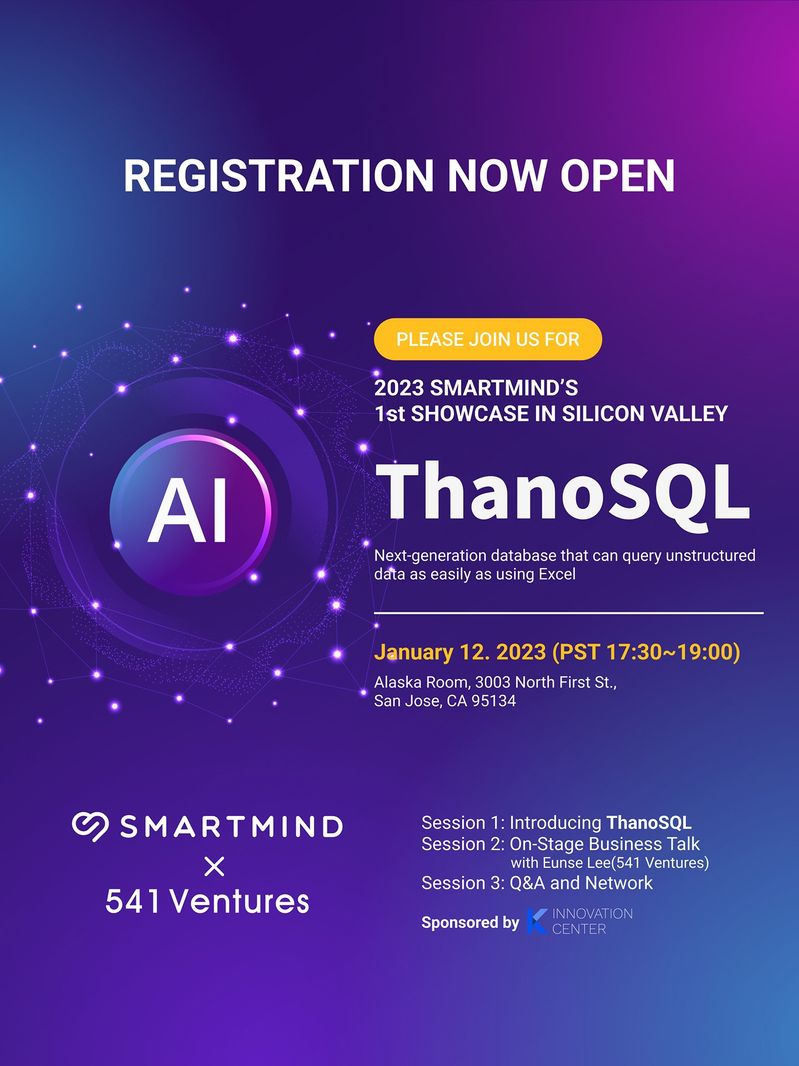 REGISTRATION NOW OPEN

AI

PLEASE JOIN US FOR

2023 SMARTMIND'S
1st SHOWCASE IN SILICON VALLEY

ThanoSQL

Next-generation database that can query unstructured data as easily as using Excel

January 12. 2023 (PST 17:30~19:00)

Alaska Room, 3003 North First St.,
San Jose, CA 95134

SMARTMIND
×
541 Ventures

Session 1: Introducing ThanoSQL
Session 2: On-Stage Business Talk
with Eunse Lee(541 Ventures)
Session 3: Q&A and Network

Sponsored by K INNOVATION CENTER